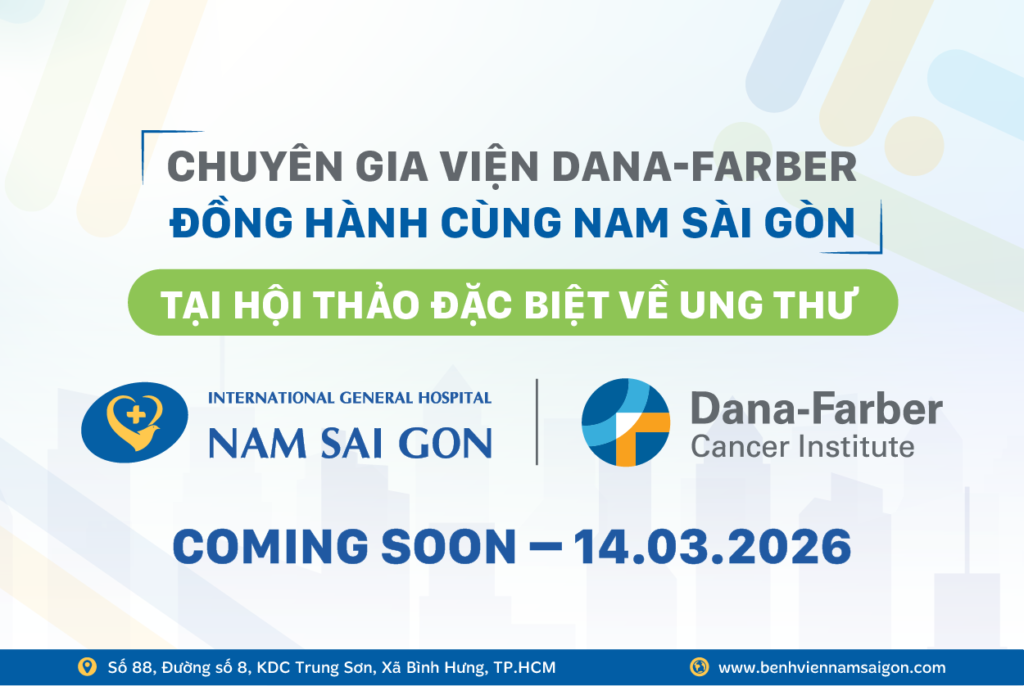 CHUYÊN GIA VIỆN DANA-FARBER
ĐỒNG HÀNH CÙNG NAM SÀI GÒN

TẠI HỘI THẢO ĐẶC BIỆT VỀ UNG THƯ

INTERNATIONAL GENERAL HOSPITAL
NAM SAI GON

Dana-Farber
Cancer Institute

COMING SOON — 14.03.2026

Số 88, Đường số 8, KDC Trung Sơn, Xã Bình Hưng, TP.HCM

www.benhviennamsaigon.com